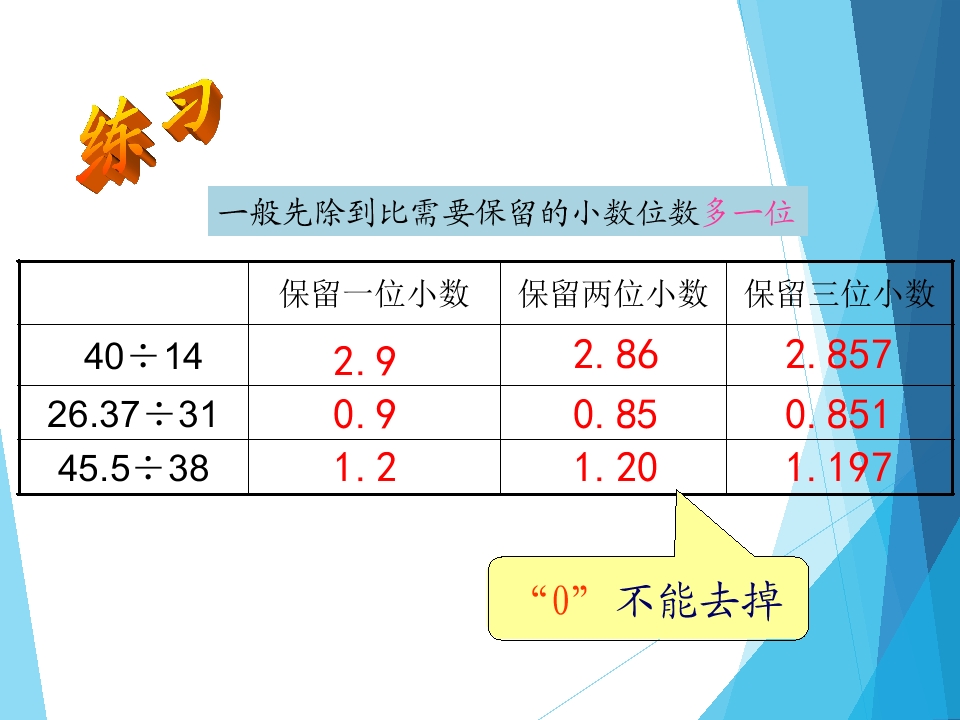 练习

一般先除到比需要保留的小数位数多一位

| | 保留一位小数 | 保留两位小数 | 保留三位小数 |
|---|---|---|---|
| $40\div14$ | 2.9 | 2.86 | 2.857 |
| $26.37\div31$ | 0.9 | 0.85 | 0.851 |
| $45.5\div38$ | 1.2 | 1.20 | 1.197 |

“0”不能去掉